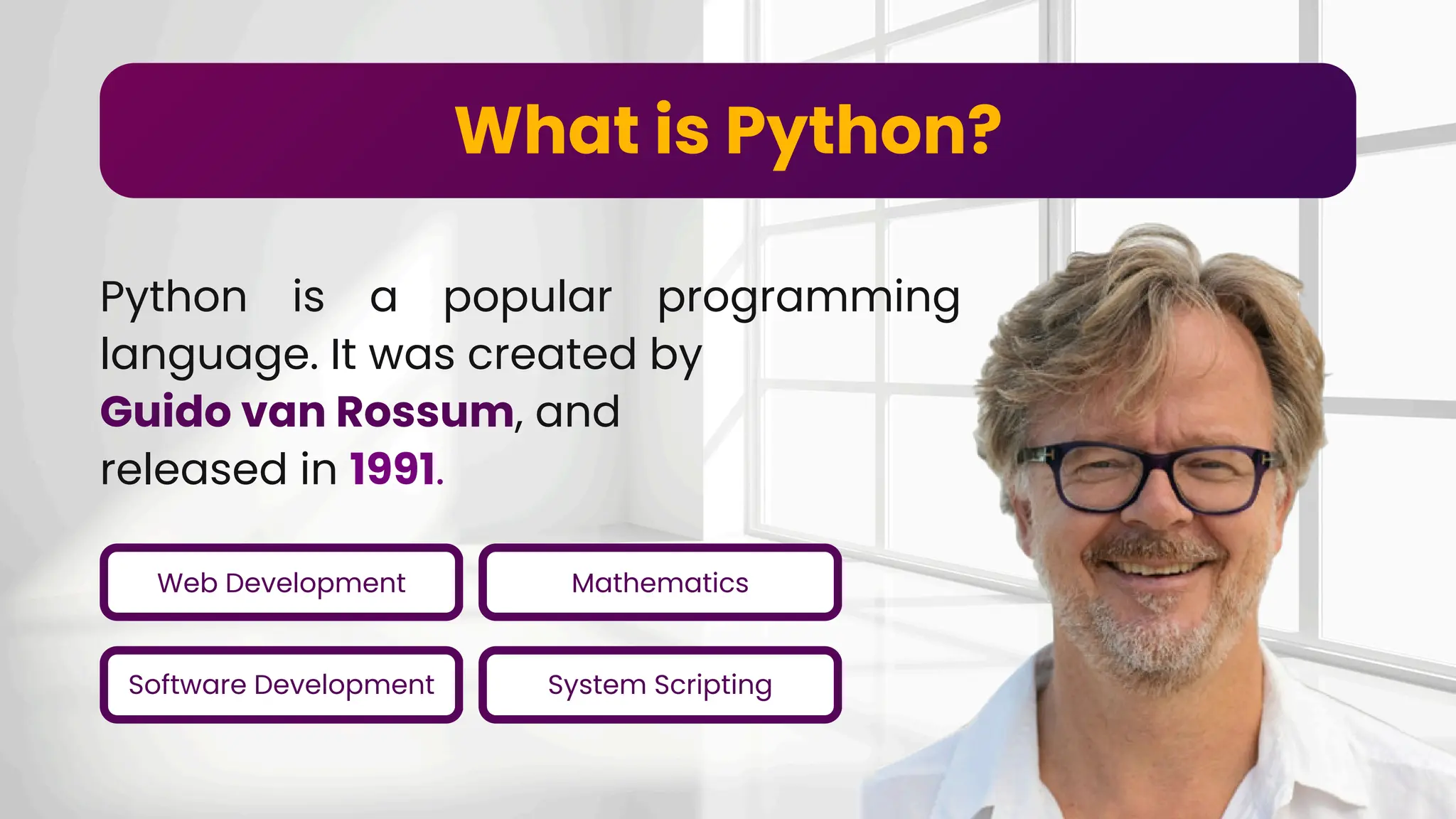 What is Python?

Python is a popular programming language. It was created by Guido van Rossum, and released in 1991.

Web Development

Mathematics

Software Development

System Scripting